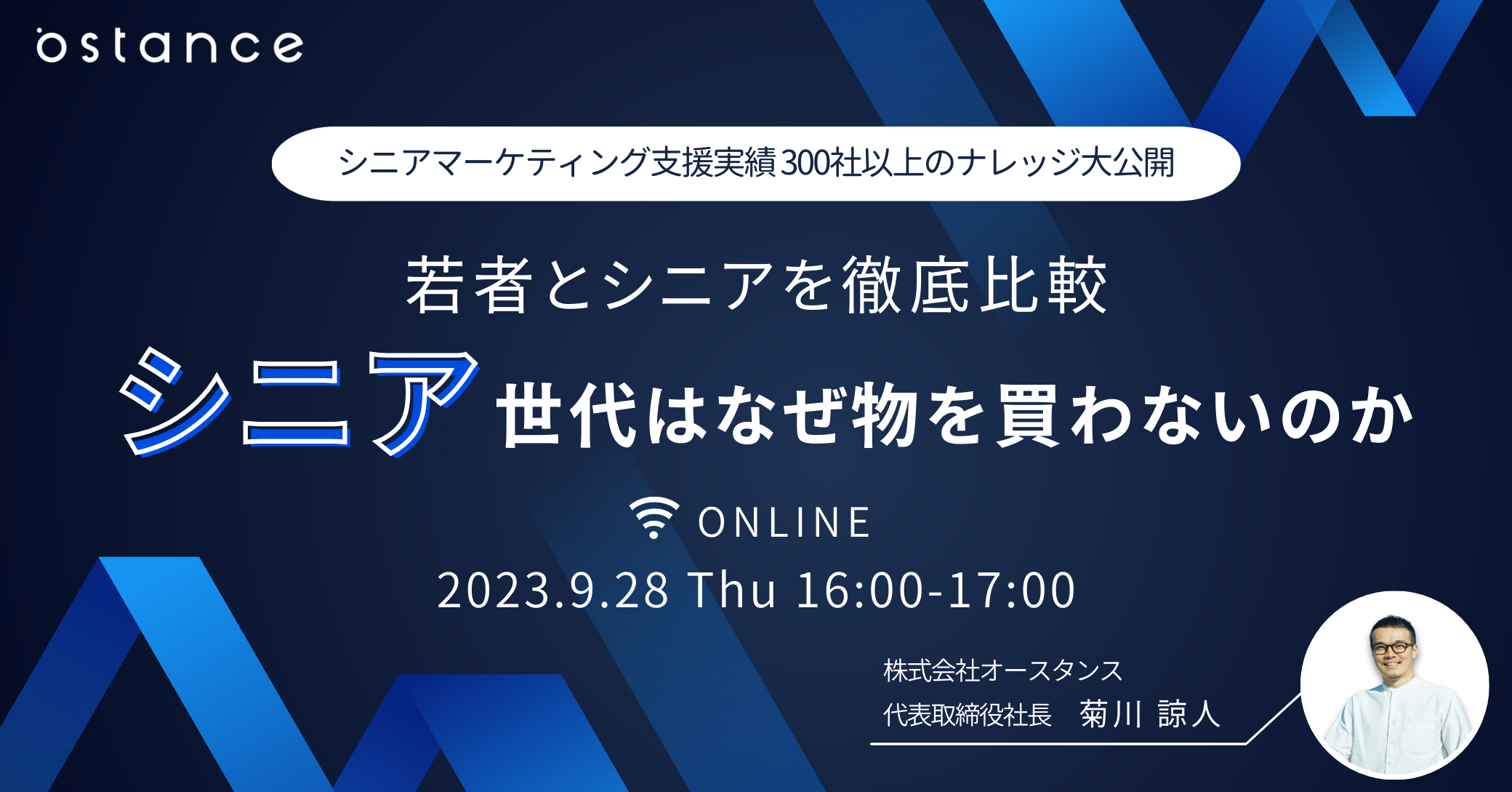 ostance

シニアマーケティング支援実績300社以上のナレッジ大公開

若者とシニアを徹底比較

シニア世代はなぜ物を買わないのか

ONLINE

2023.9.28 Thu 16:00-17:00

株式会社オースタンス
代表取締役社長　菊川 諒人